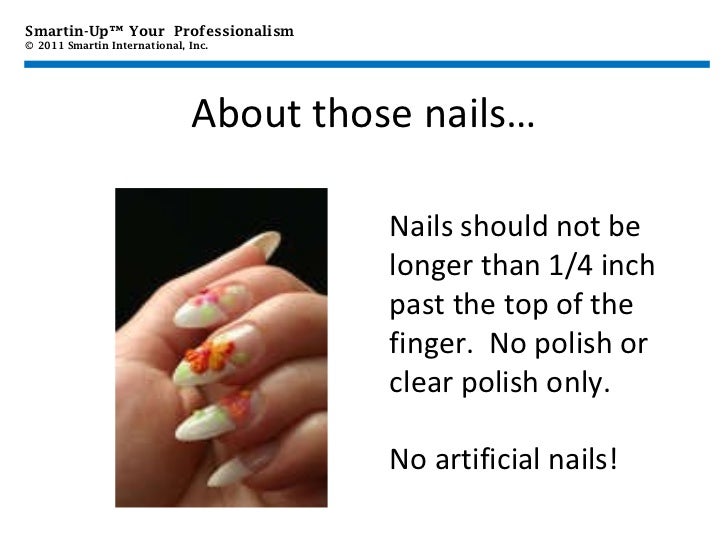 Smartin-Up™ Your Professionalism
© 2011 Smartin International, Inc.

About those nails…

Nails should not be longer than 1/4 inch past the top of the finger. No polish or clear polish only.

No artificial nails!